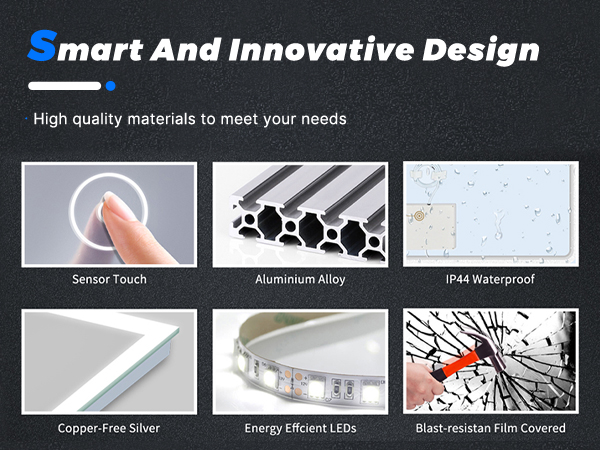 Smart And Innovative Design

· High quality materials to meet your needs

Sensor Touch

Aluminium Alloy

IP44 Waterproof

Copper-Free Silver

Energy Effcient LEDs

Blast-resistan Film Covered